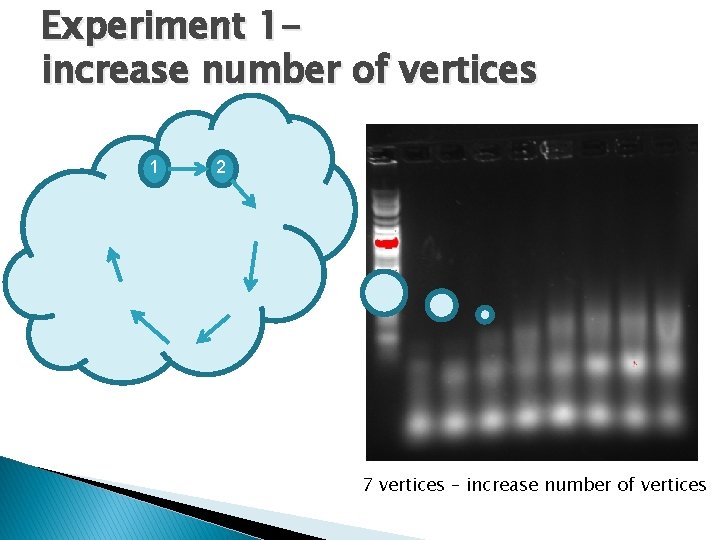 Experiment 1–
increase number of vertices

1
2

7 vertices – increase number of vertices